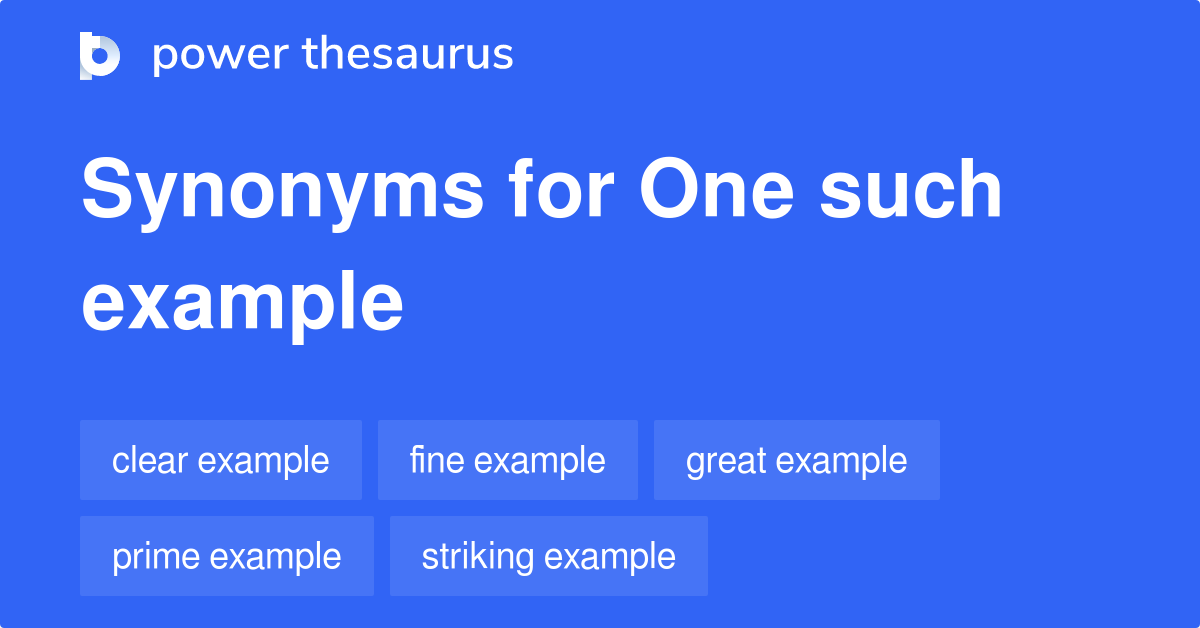 power thesaurus

Synonyms for One such example

clear example
fine example
great example
prime example
striking example